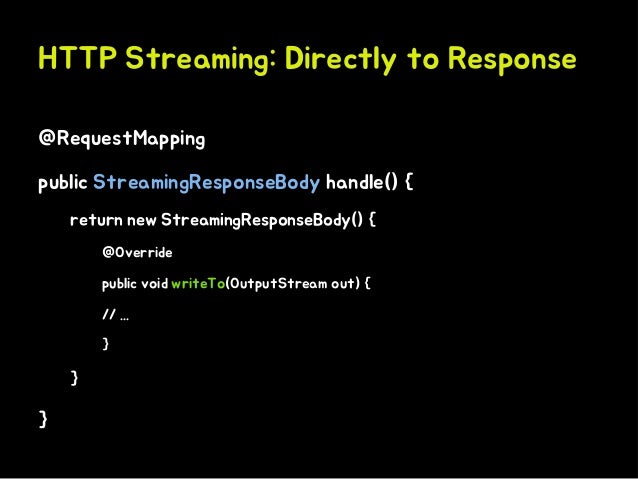 HTTP Streaming: Directly to Response

@RequestMapping
public StreamingResponseBody handle() {
return new StreamingResponseBody() {
@Override
public void writeTo(OutputStream out) {
// ...
}
}
}